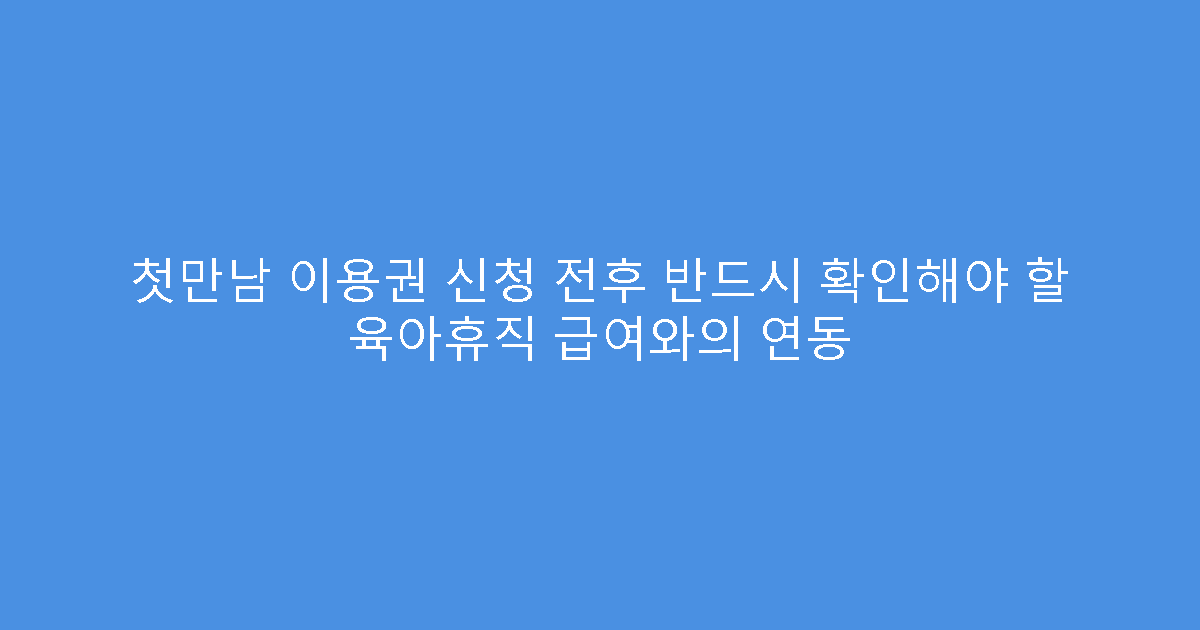 첫만남 이용권 신청 전후 반드시 확인해야 할 육아휴직 급여와의 연동